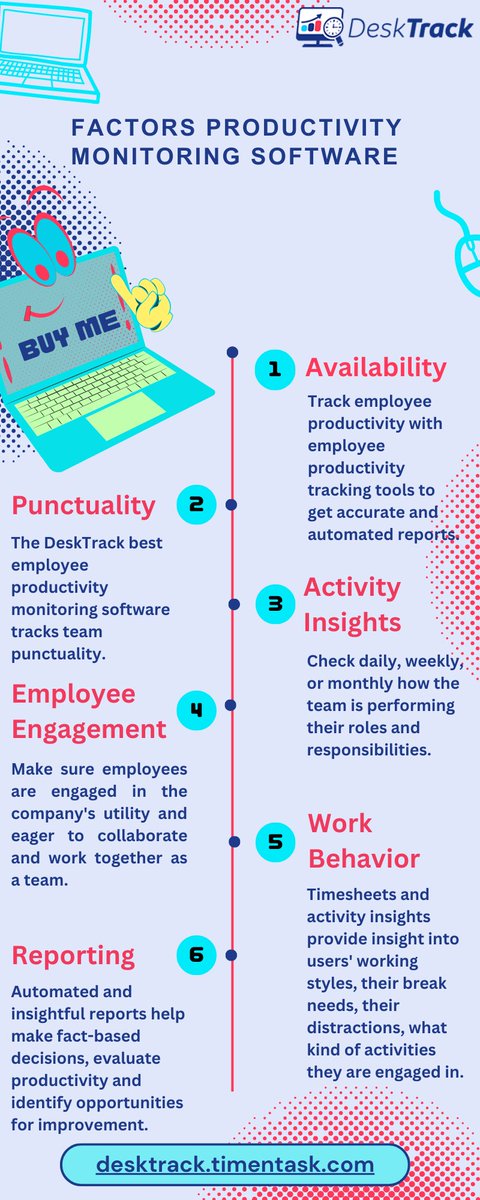 DeskTrack

FACTORS PRODUCTIVITY MONITORING SOFTWARE

BUY ME

1 Availability

Track employee productivity with employee productivity tracking tools to get accurate and automated reports.

Punctuality 2

The DeskTrack best employee productivity monitoring software tracks team punctuality.

3 Activity Insights

Check daily, weekly, or monthly how the team is performing their roles and responsibilities.

Employee Engagement 4

Make sure employees are engaged in the company's utility and eager to collaborate and work together as a team.

5 Work Behavior

Timesheets and activity insights provide insight into users' working styles, their break needs, their distractions, what kind of activities they are engaged in.

Reporting 6

Automated and insightful reports help make fact-based decisions, evaluate productivity and identify opportunities for improvement.

desktrack.timentask.com